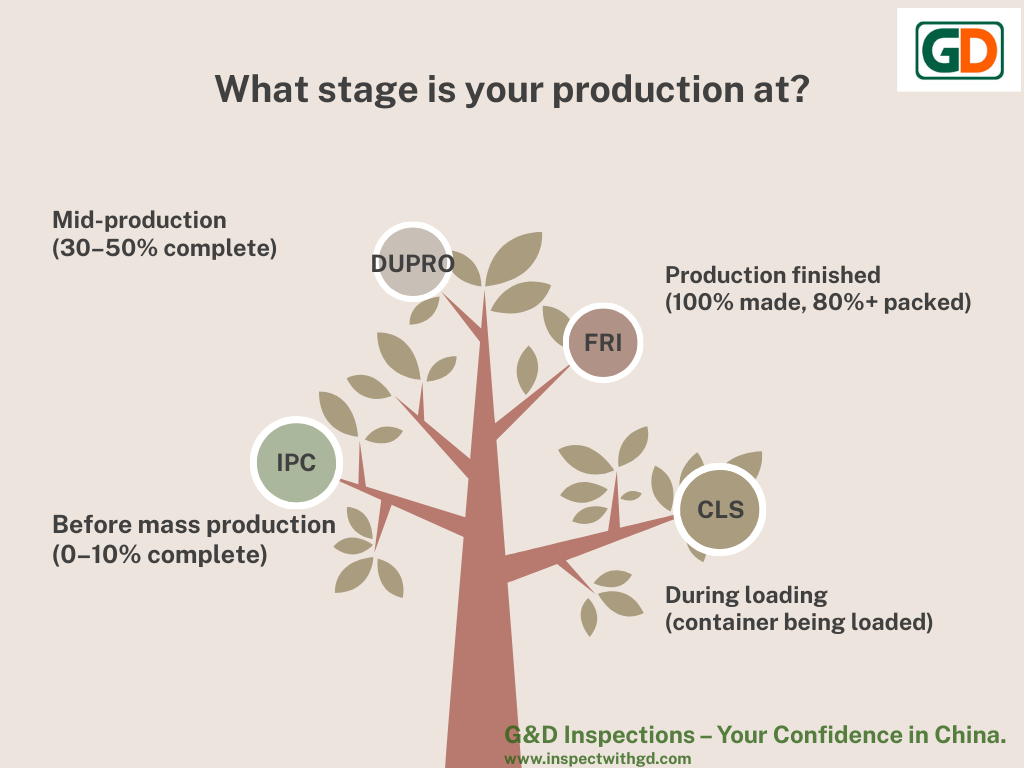 GD

What stage is your production at?

Mid-production
(30–50% complete)

DUPRO

Production finished
(100% made, 80%+ packed)

FRI

IPC

Before mass production
(0–10% complete)

CLS

During loading
(container being loaded)

G&D Inspections – Your Confidence in China.
www.inspectwithgd.com